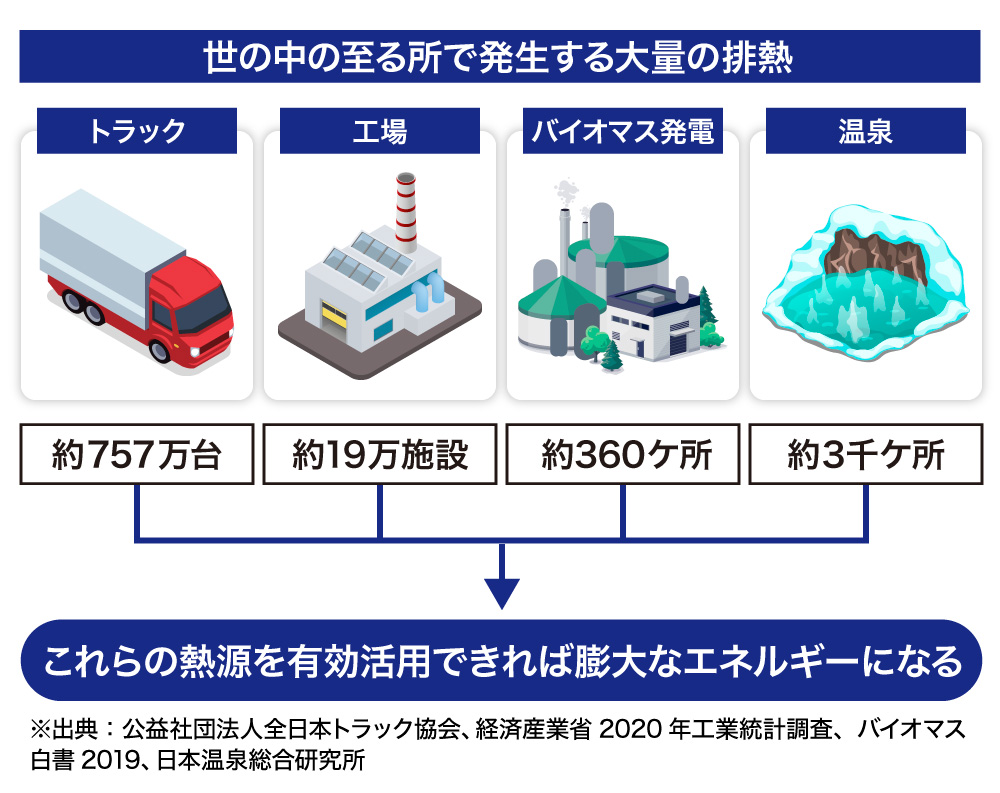 世の中の至る所で発生する大量の排熱

トラック

工場

バイオマス発電

温泉

約757万台

約19万施設

約360ケ所

約3千ケ所

これらの熱源を有効活用できれば膨大なエネルギーになる

※出典：公益社団法人全日本トラック協会、経済産業省 2020 年工業統計調査、バイオマス白書 2019、日本温泉総合研究所